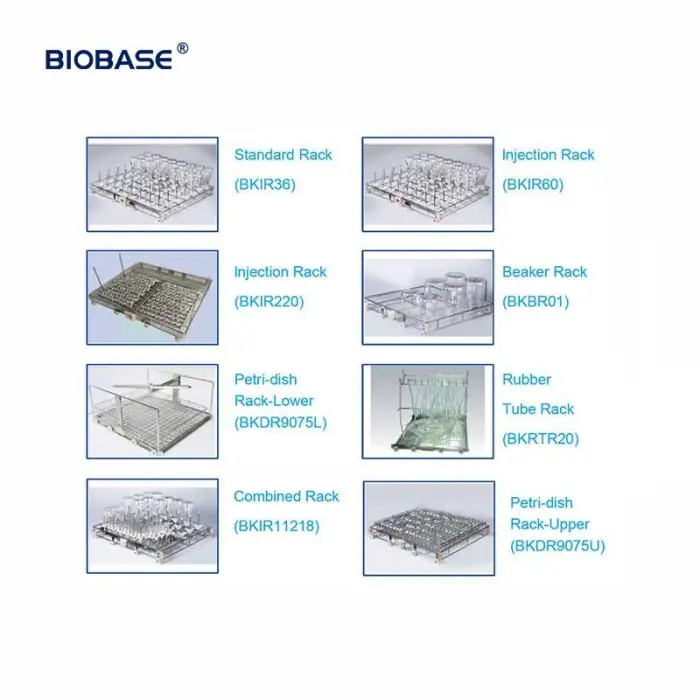 BIOBASE®

Standard Rack
(BKIR36)

Injection Rack
(BKIR60)

Injection Rack
(BKIR220)

Beaker Rack
(BKBR01)

Petri-dish
Rack-Lower
(BKDR9075L)

Rubber
Tube Rack
(BKRTR20)

Combined Rack
(BKIR11218)

Petri-dish
Rack-Upper
(BKDR9075U)